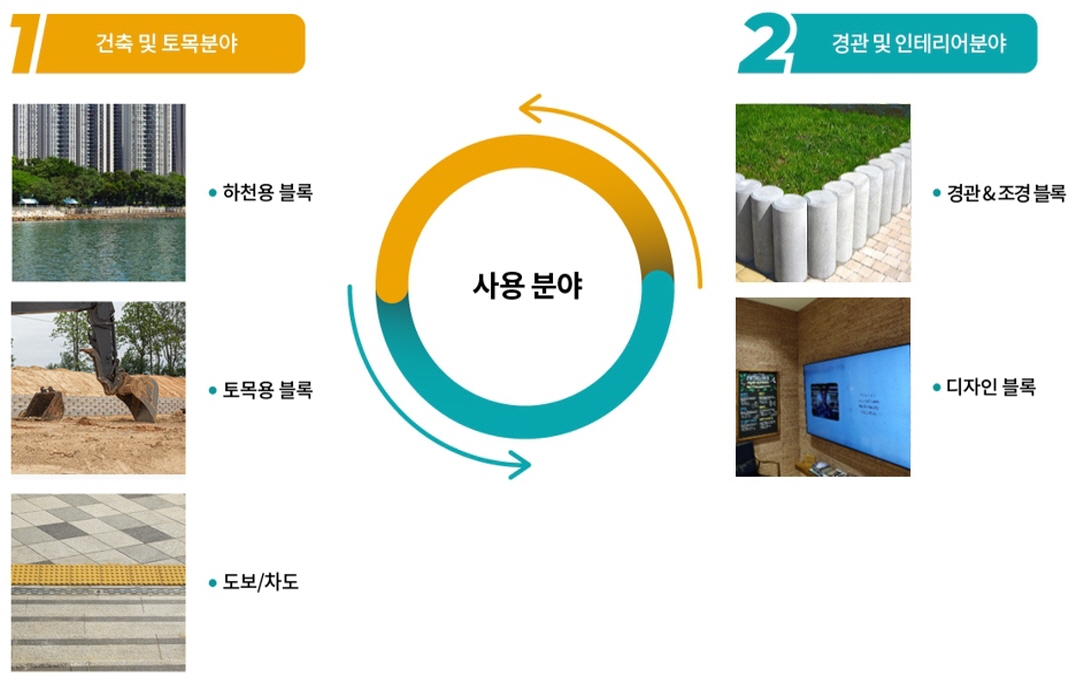 1 건축 및 토목분야

• 하천용 블록

• 토목용 블록

• 도보/차도

사용 분야

2 경관 및 인테리어분야

• 경관&조경 블록

• 디자인 블록